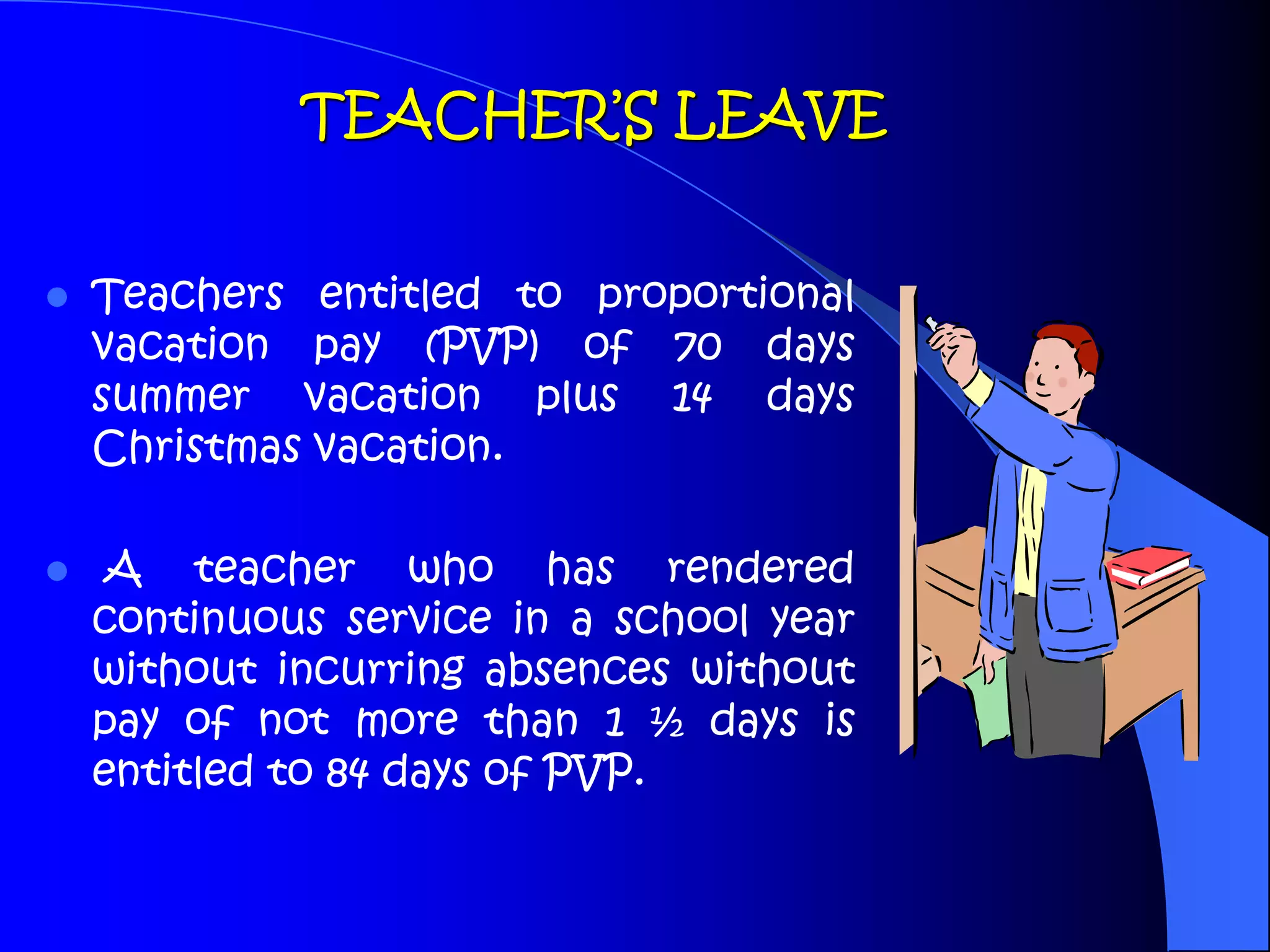 TEACHER'S LEAVE

- Teachers entitled to proportional vacation pay (PVP) of 70 days summer vacation plus 14 days Christmas vacation.

- A teacher who has rendered continuous service in a school year without incurring absences without pay of not more than 1 ½ days is entitled to 84 days of PVP.